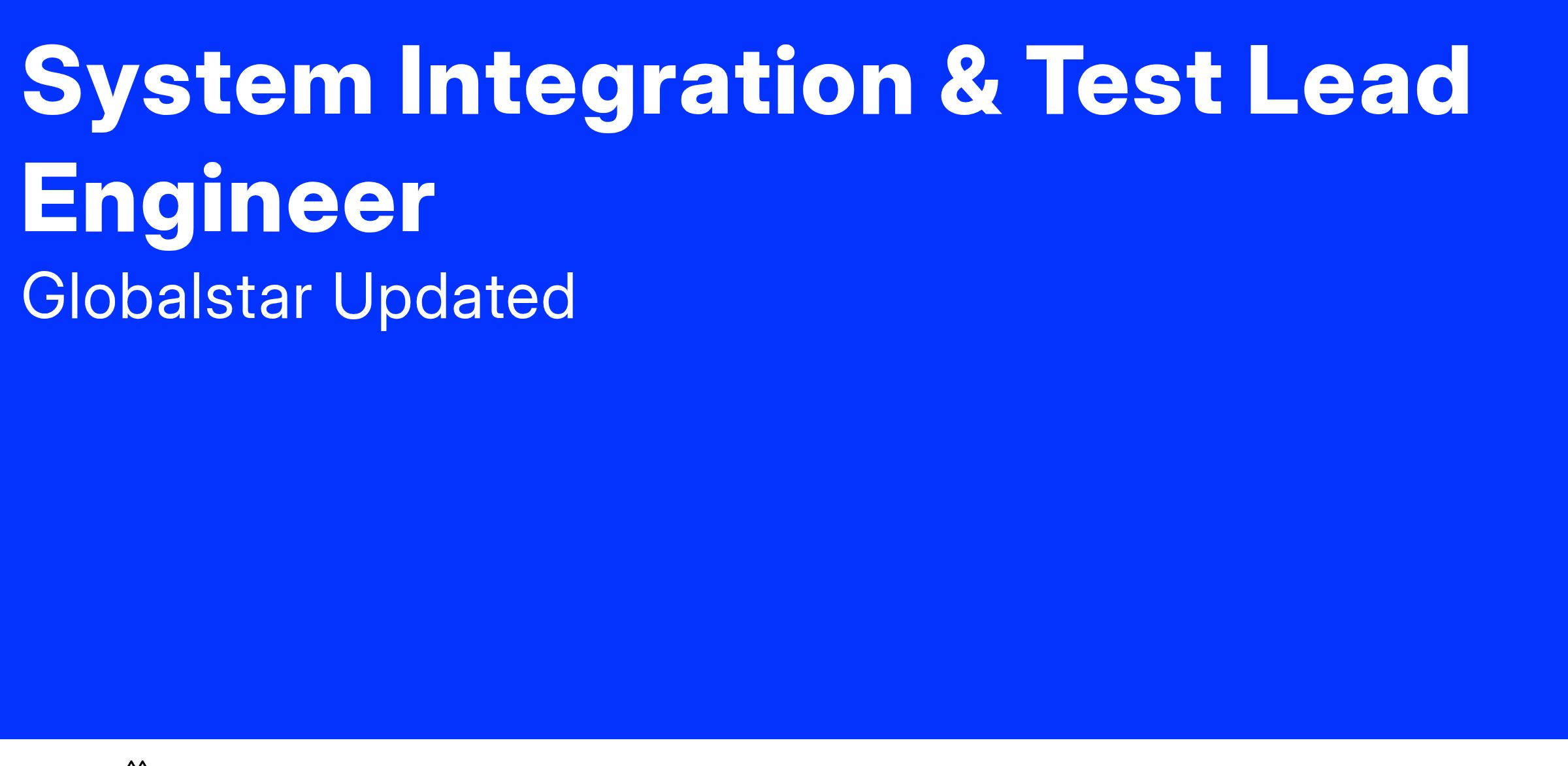 System Integration & Test Lead Engineer

Globalstar Updated